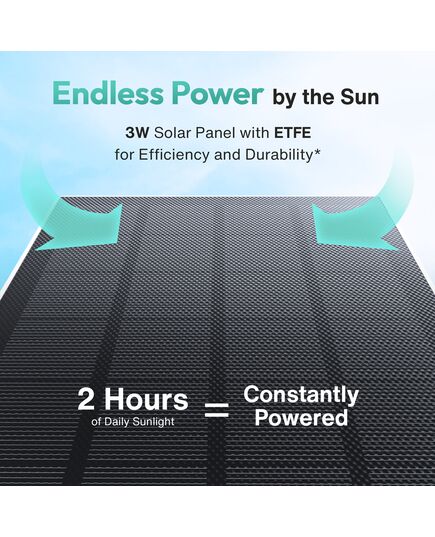 Endless Power by the Sun

3W Solar Panel with ETFE
for Efficiency and Durability*

2 Hours
of Daily Sunlight
=
Constantly
Powered